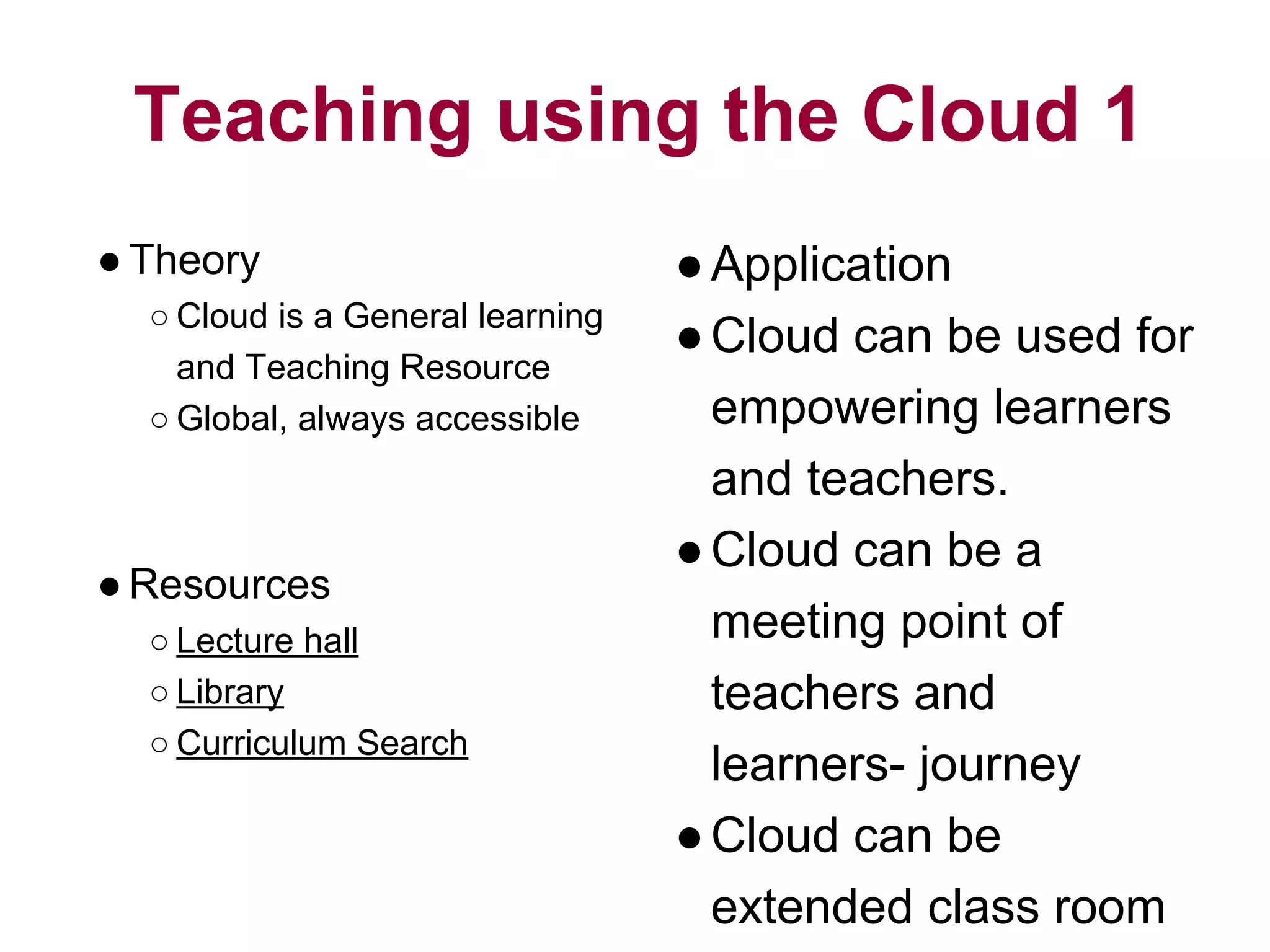 Teaching using the Cloud 1

● Theory
  ○ Cloud is a General learning and Teaching Resource
  ○ Global, always accessible

● Resources
  ○ Lecture hall
  ○ Library
  ○ Curriculum Search

● Application
● Cloud can be used for empowering learners and teachers.
● Cloud can be a meeting point of teachers and learners- journey
● Cloud can be extended class room